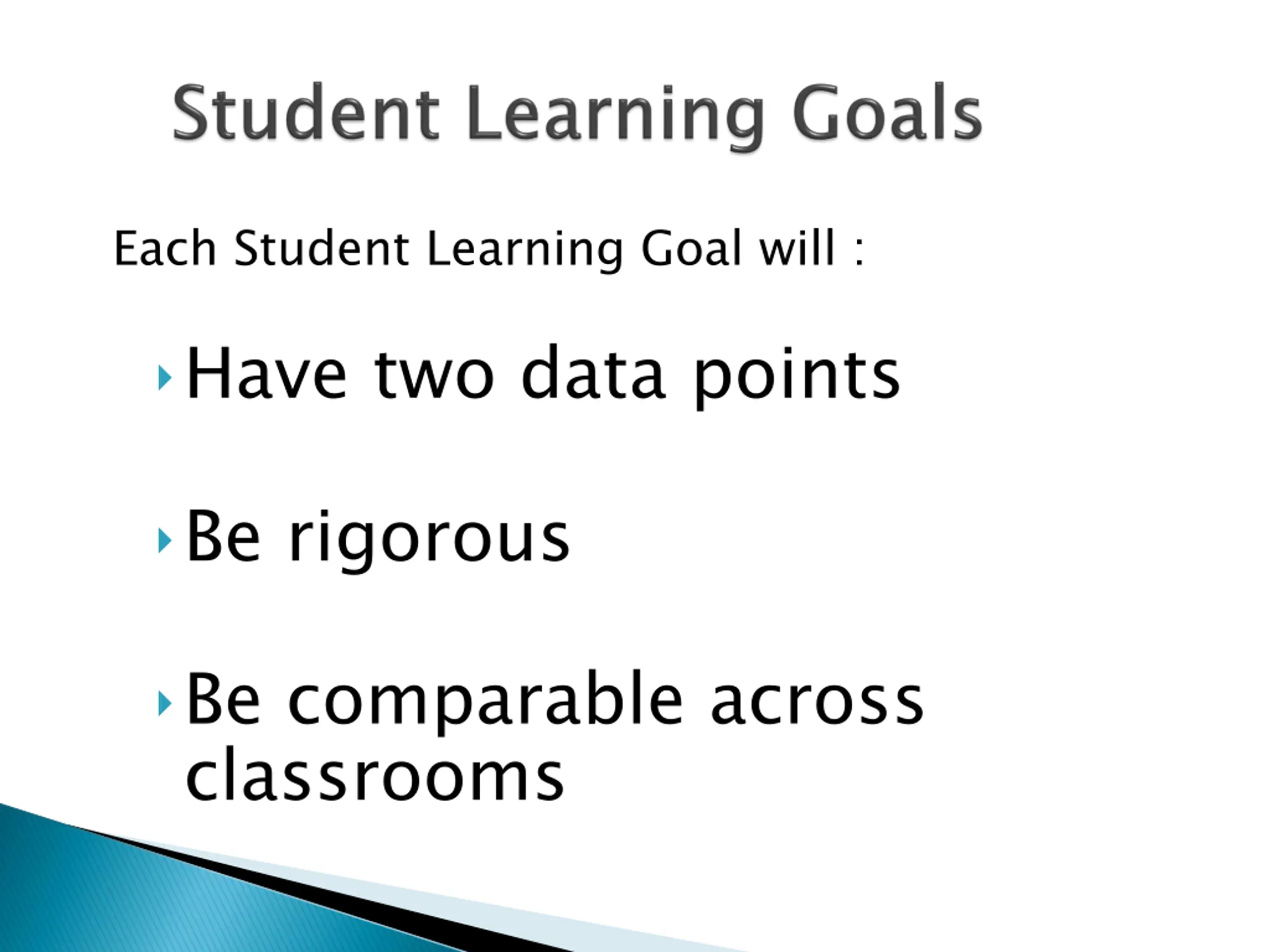 Student Learning Goals

Each Student Learning Goal will :

Have two data points

Be rigorous

Be comparable across classrooms